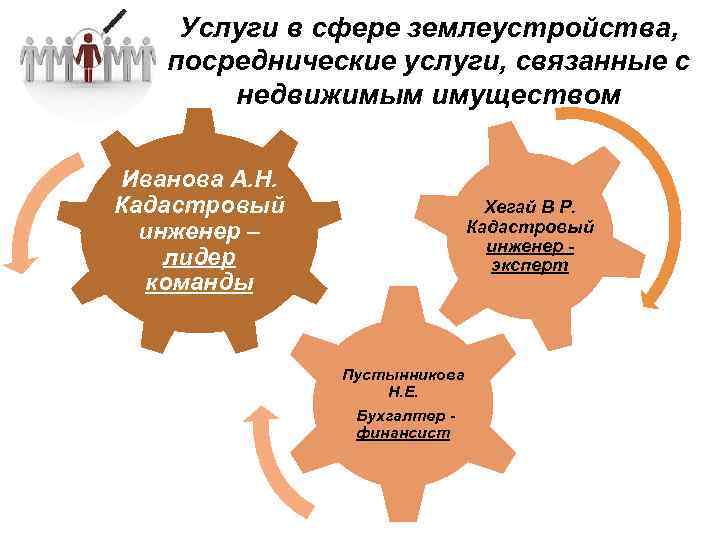 Услуги в сфере землеустройства, посреднические услуги, связанные с недвижимым имуществом

Иванова А.Н. Кадастровый инженер – лидер команды

Хегай В Р. Кадастровый инженер - эксперт

Пустынникова Н.Е.

Бухгалтер - финансист